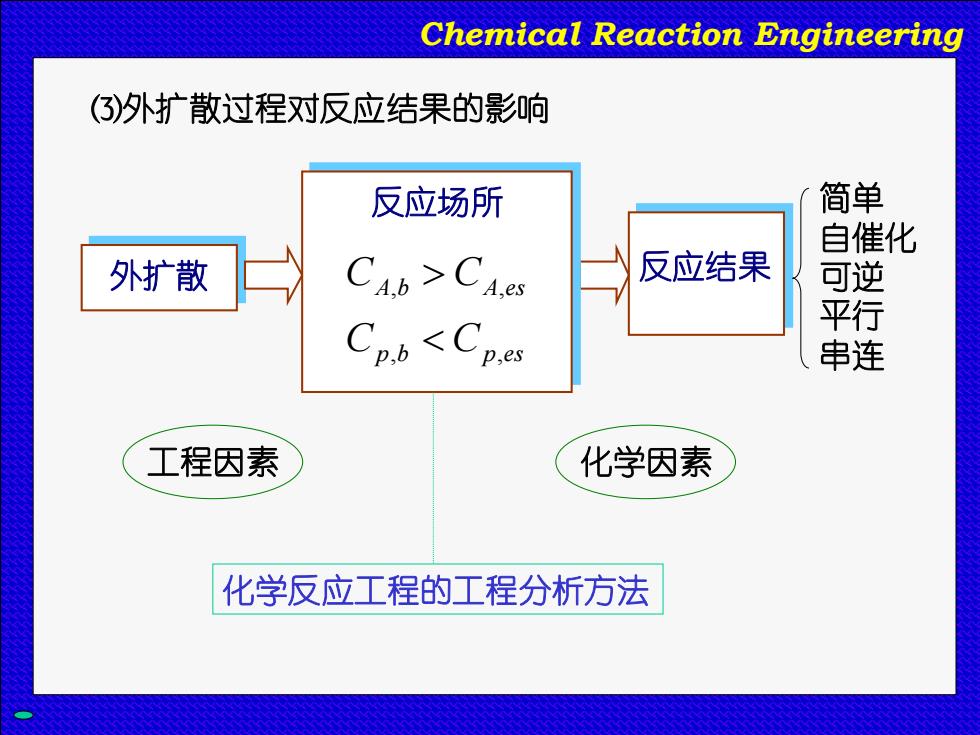 Chemical Reaction Engineering

⑶外扩散过程对反应结果的影响

外扩散

反应场所

$C_{A,b} > C_{A,es}$

$C_{p,b} < C_{p,es}$

反应结果

简单
自催化
可逆
平行
串连

工程因素

化学因素

化学反应工程的工程分析方法